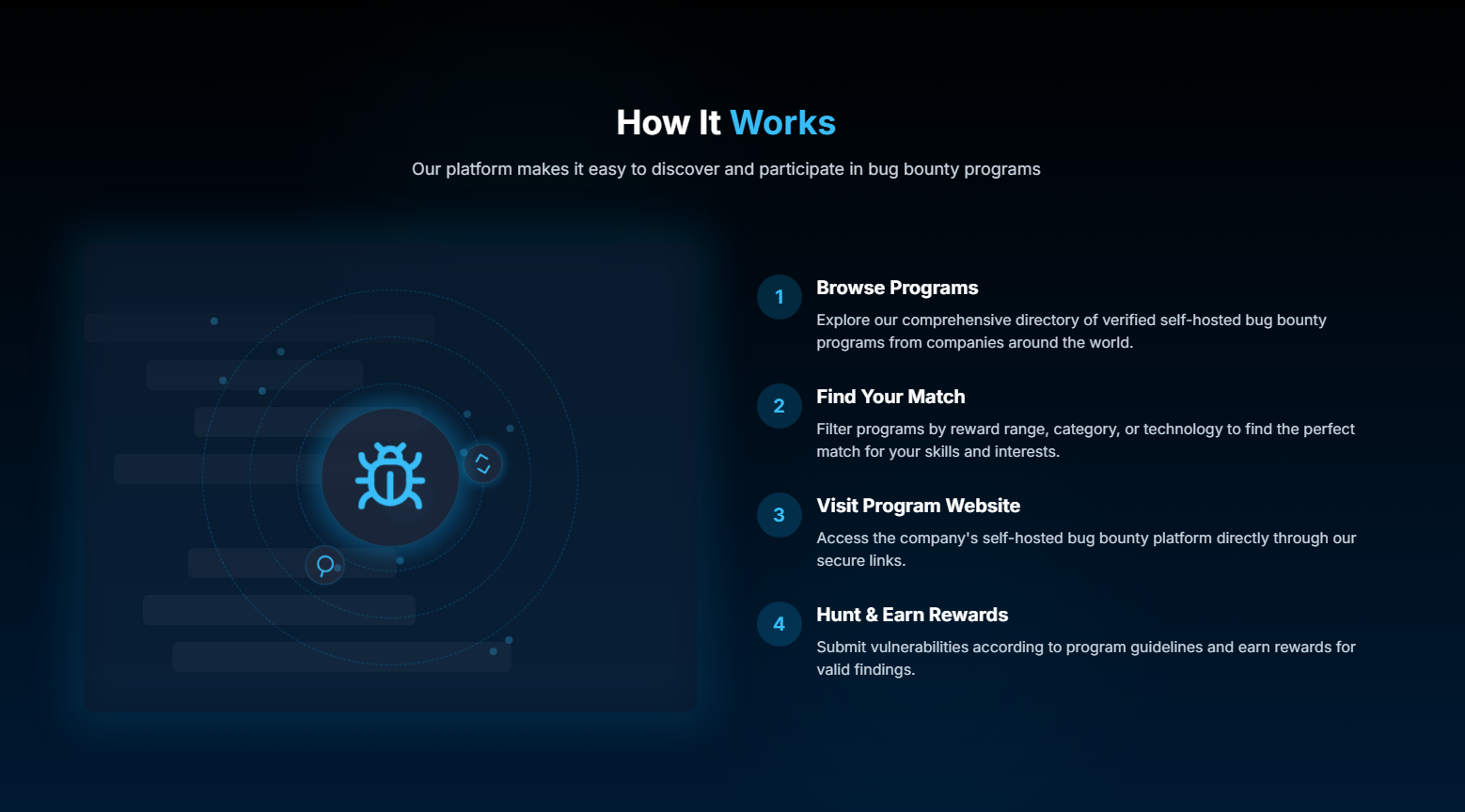 How It Works

Our platform makes it easy to discover and participate in bug bounty programs

1
Browse Programs
Explore our comprehensive directory of verified self-hosted bug bounty programs from companies around the world.

2
Find Your Match
Filter programs by reward range, category, or technology to find the perfect match for your skills and interests.

3
Visit Program Website
Access the company's self-hosted bug bounty platform directly through our secure links.

4
Hunt & Earn Rewards
Submit vulnerabilities according to program guidelines and earn rewards for valid findings.